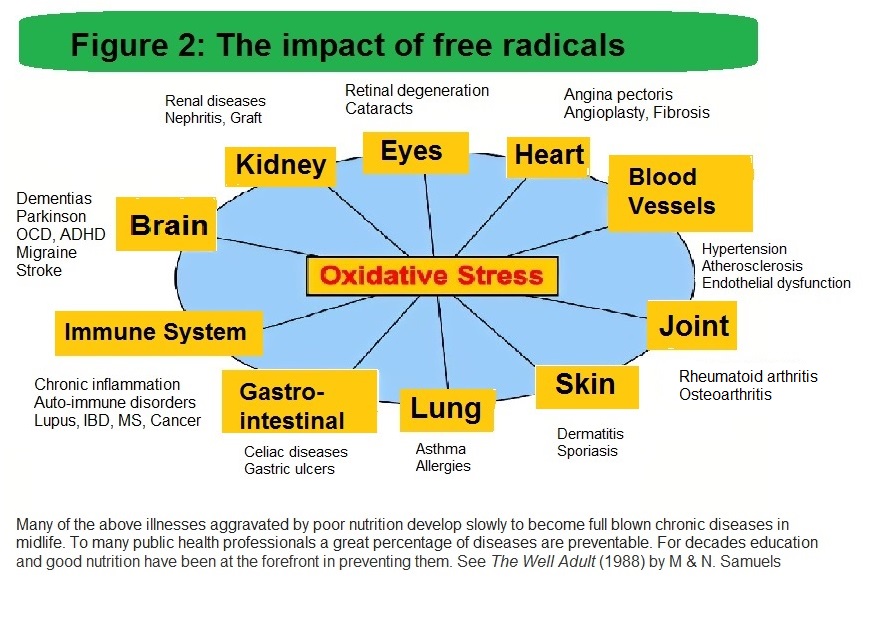 Figure 2: The impact of free radicals

Renal diseases
Nephritis, Graft

Retinal degeneration
Cataracts

Angina pectoris
Angioplasty, Fibrosis

Kidney

Eyes

Heart

Blood Vessels

Dementias
Parkinson
OCD, ADHD
Migraine
Stroke

Brain

Oxidative Stress

Hypertension
Atherosclerosis
Endothelial dysfunction

Immune System

Joint

Chronic inflammation
Auto-immune disorders
Lupus, IBD, MS, Cancer

Gastro-intestinal

Lung

Skin

Rheumatoid arthritis
Osteoarthritis

Celiac diseases
Gastric ulcers

Asthma
Allergies

Dermatitis
Sporiasis

Many of the above illnesses aggravated by poor nutrition develop slowly to become full blown chronic diseases in midlife. To many public health professionals a great percentage of diseases are preventable. For decades education and good nutrition have been at the forefront in preventing them. See The Well Adult (1988) by M & N. Samuels